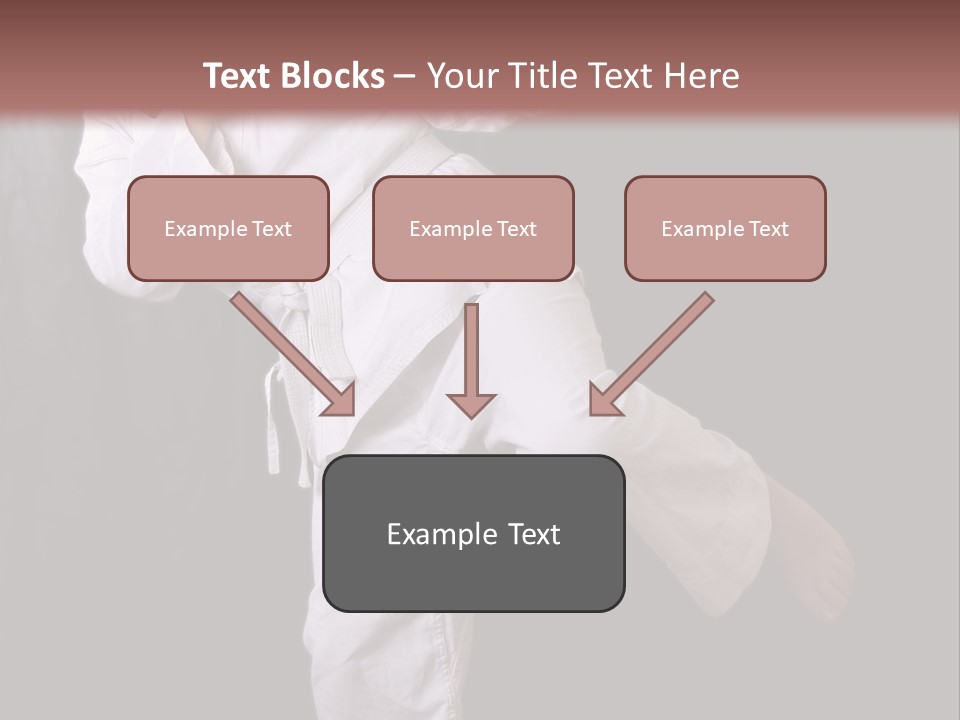 Text Blocks – Your Title Text Here

Example Text

Example Text

Example Text

Example Text